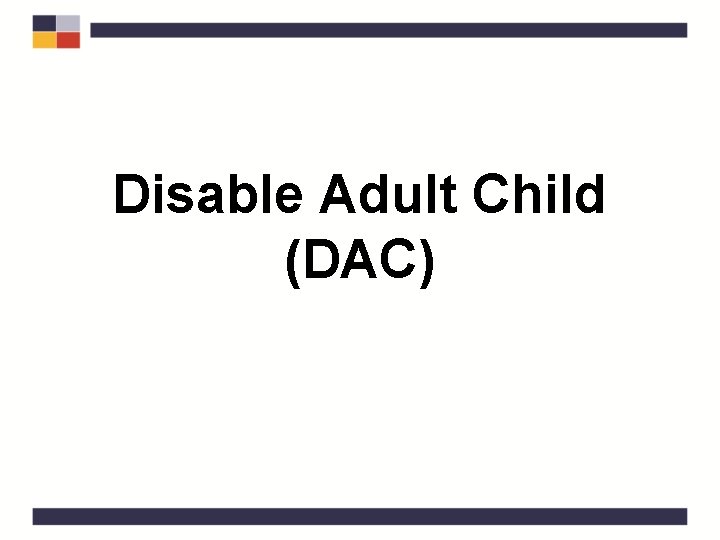 Disable Adult Child
(DAC)